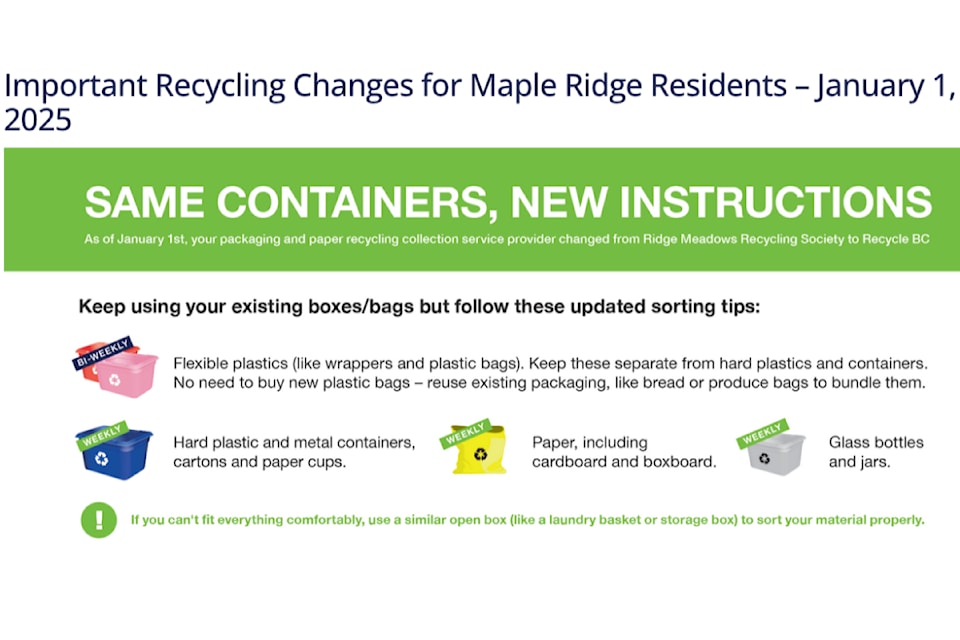 Important Recycling Changes for Maple Ridge Residents – January 1, 2025

SAME CONTAINERS, NEW INSTRUCTIONS

As of January 1st, your packaging and paper recycling collection service provider changed from Ridge Meadows Recycling Society to Recycle BC

Keep using your existing boxes/bags but follow these updated sorting tips:

BI-WEEKLY

Flexible plastics (like wrappers and plastic bags). Keep these separate from hard plastics and containers. No need to buy new plastic bags – reuse existing packaging, like bread or produce bags to bundle them.

WEEKLY

Hard plastic and metal containers, cartons and paper cups.

WEEKLY

Paper, including cardboard and boxboard.

WEEKLY

Glass bottles and jars.

!

If you can't fit everything comfortably, use a similar open box (like a laundry basket or storage box) to sort your material properly.